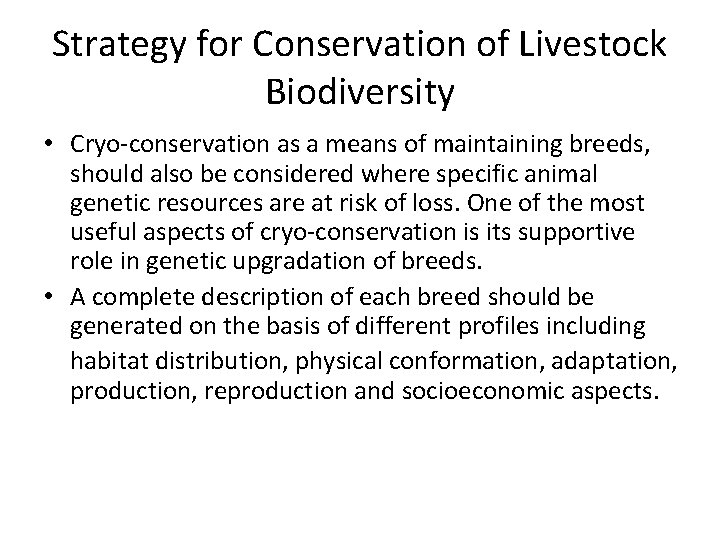 Strategy for Conservation of Livestock Biodiversity

• Cryo-conservation as a means of maintaining breeds, should also be considered where specific animal genetic resources are at risk of loss. One of the most useful aspects of cryo-conservation is its supportive role in genetic upgradation of breeds.

• A complete description of each breed should be generated on the basis of different profiles including habitat distribution, physical conformation, adaptation, production, reproduction and socioeconomic aspects.